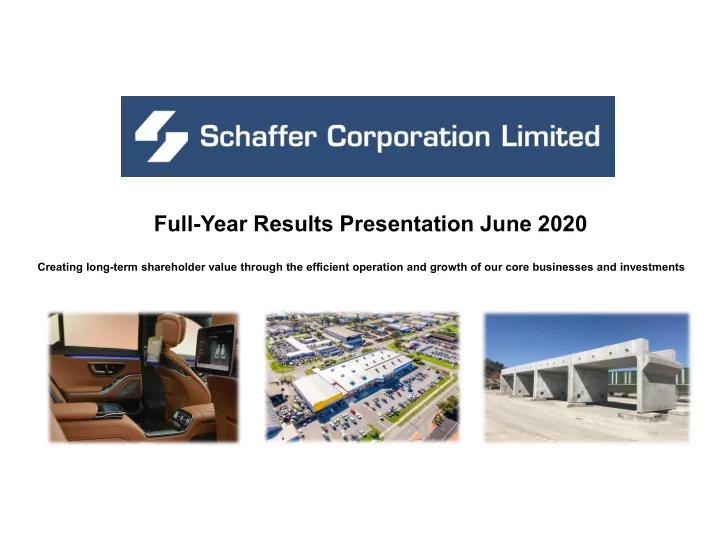 Schaffer Corporation Limited

Full-Year Results Presentation June 2020

Creating long-term shareholder value through the efficient operation and growth of our core businesses and investments